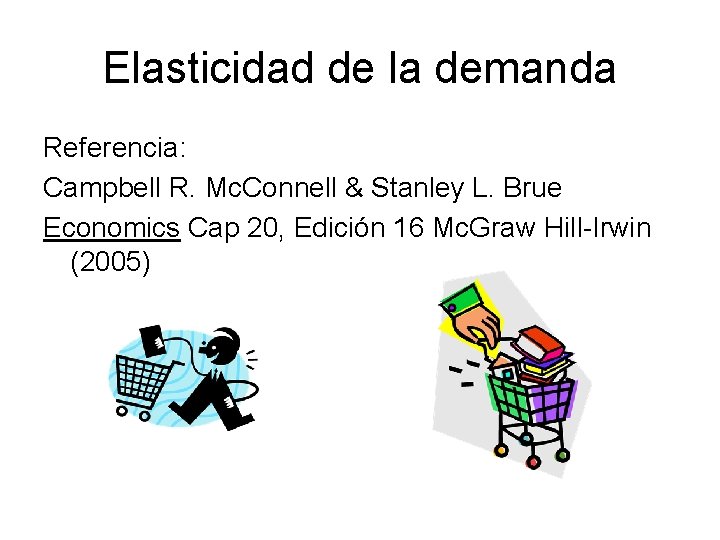 Elasticidad de la demanda

Referencia:

Campbell R. McConnell & Stanley L. Brue

Economics Cap 20, Edición 16 McGraw Hill-Irwin (2005)